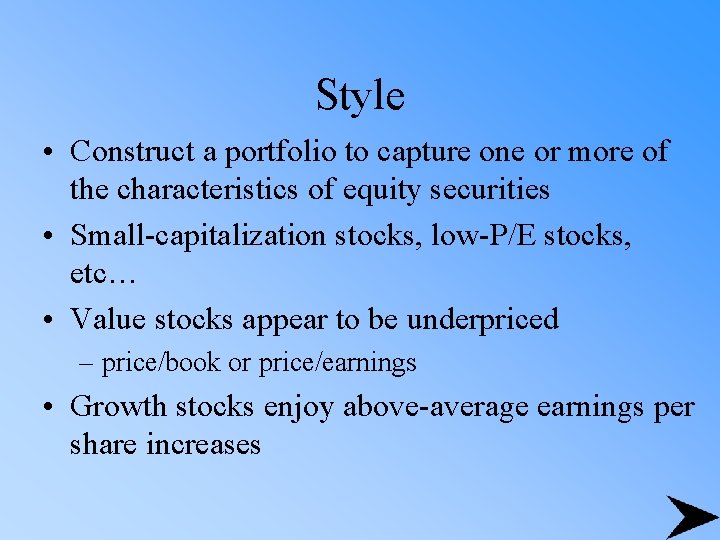 Style

• Construct a portfolio to capture one or more of the characteristics of equity securities

• Small-capitalization stocks, low-P/E stocks, etc…

• Value stocks appear to be underpriced

– price/book or price/earnings

• Growth stocks enjoy above-average earnings per share increases